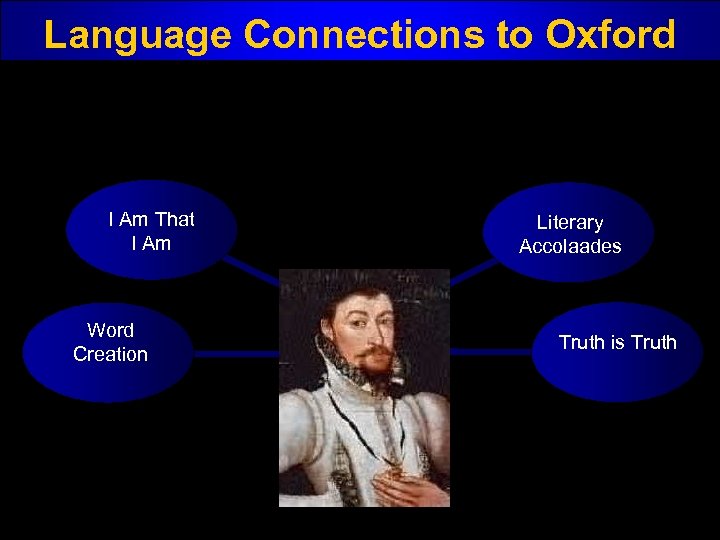 Language Connections to Oxford

I Am That I Am

Literary Accolaades

Word Creation

Truth is Truth